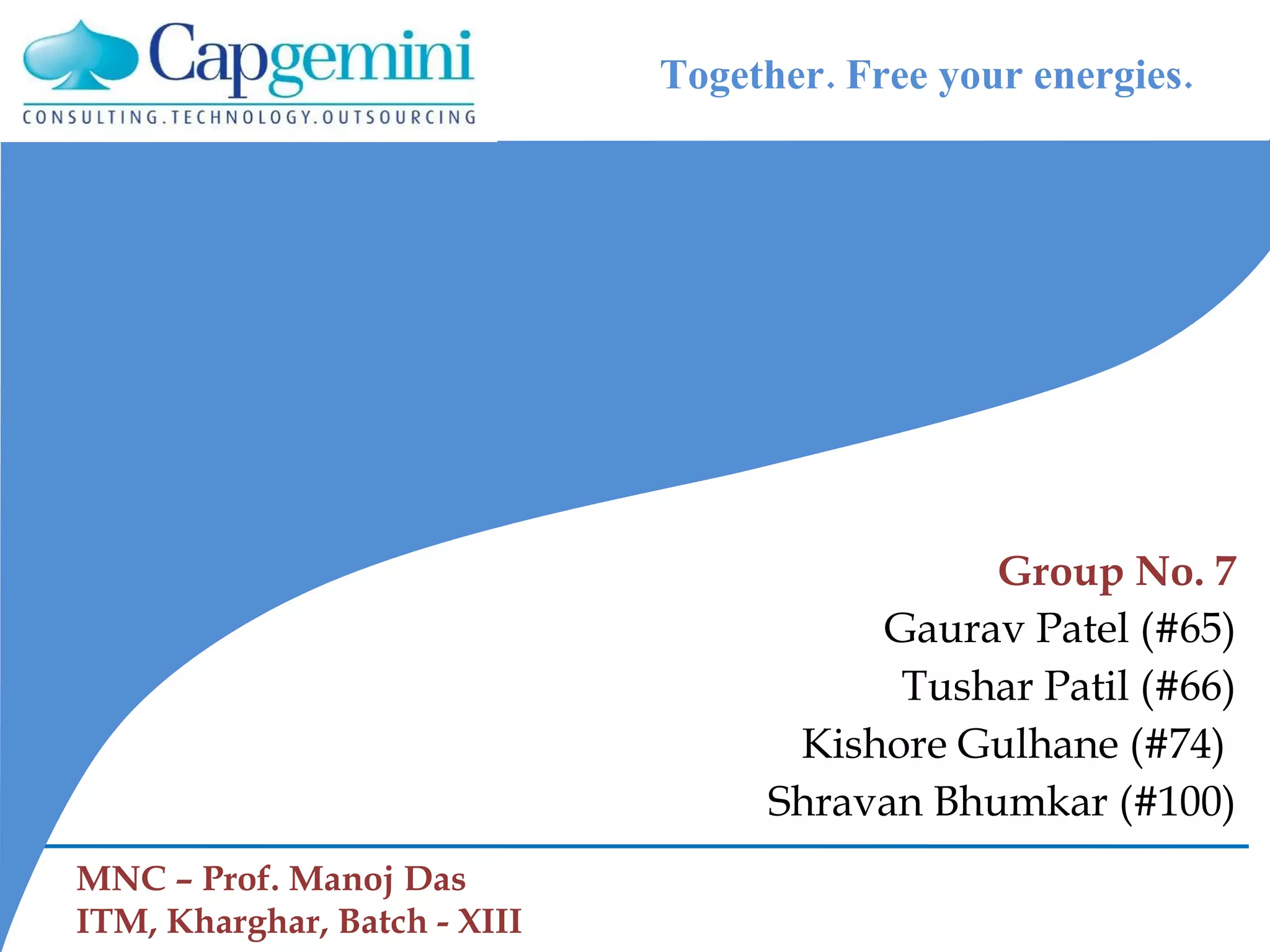 Capgemini
CONSULTING.TECHNOLOGY.OUTSOURCING

Together. Free your energies.

Group No. 7
Gaurav Patel (#65)
Tushar Patil (#66)
Kishore Gulhane (#74)
Shravan Bhumkar (#100)

MNC – Prof. Manoj Das
ITM, Kharghar, Batch - XIII